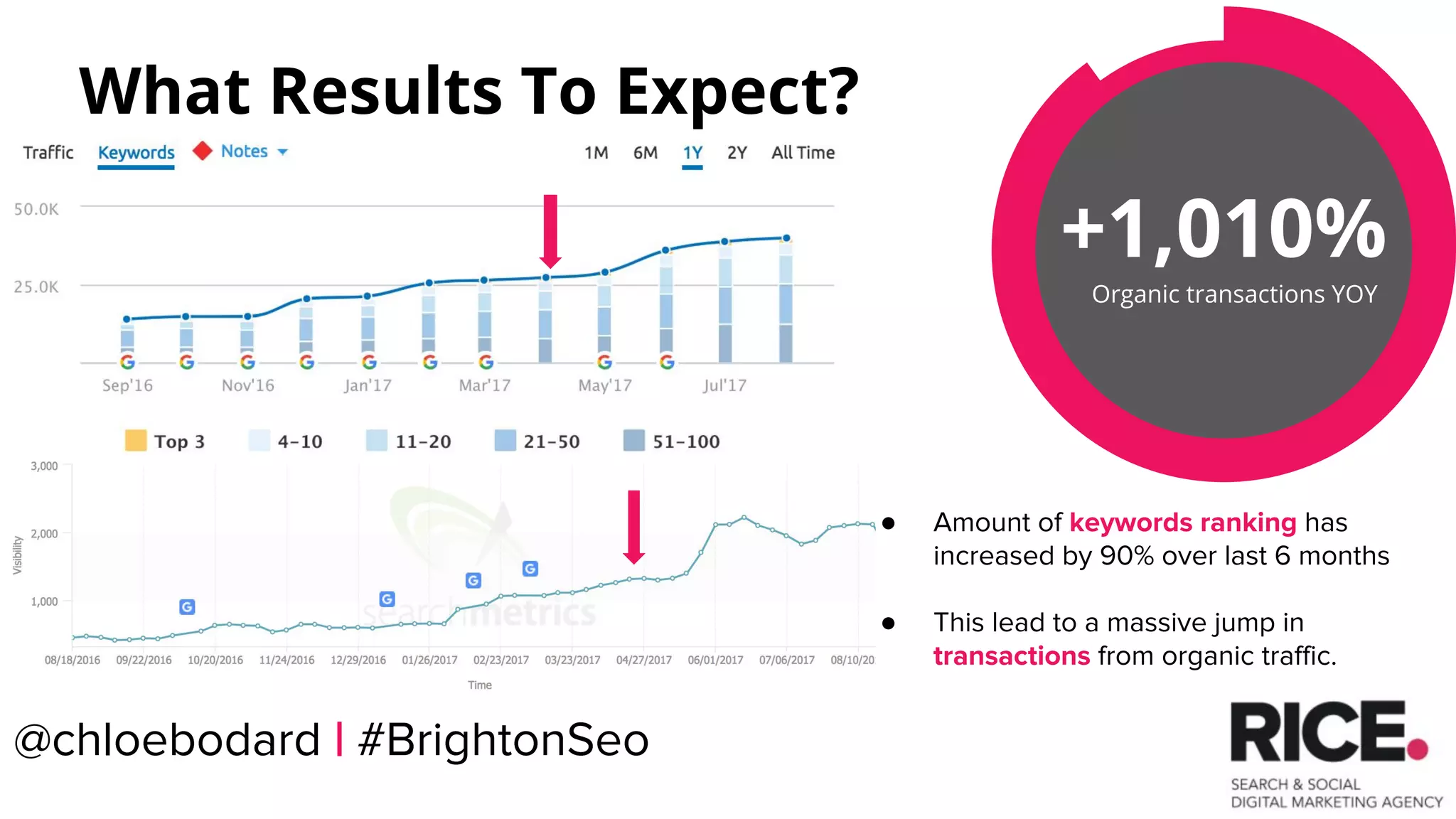 What Results To Expect?

Traffic Keywords Notes 1M 6M 1Y 2Y All Time

50.0K
25.0K

Sep'16 Nov'16 Jan'17 Mar'17 May'17 Jul'17

Top 3 4-10 11-20 21-50 51-100

3,000
2,000
1,000
Visibility

searchmetrics

08/18/2016 09/22/2016 10/20/2016 11/24/2016 12/29/2016 01/26/2017 02/23/2017 03/23/2017 04/27/2017 06/01/2017 07/06/2017 08/10/20

Time

+1,010%
Organic transactions YOY

● Amount of keywords ranking has increased by 90% over last 6 months

● This lead to a massive jump in transactions from organic traffic.

@chloebodard | #BrightonSeo

RICE.
SEARCH & SOCIAL
DIGITAL MARKETING AGENCY